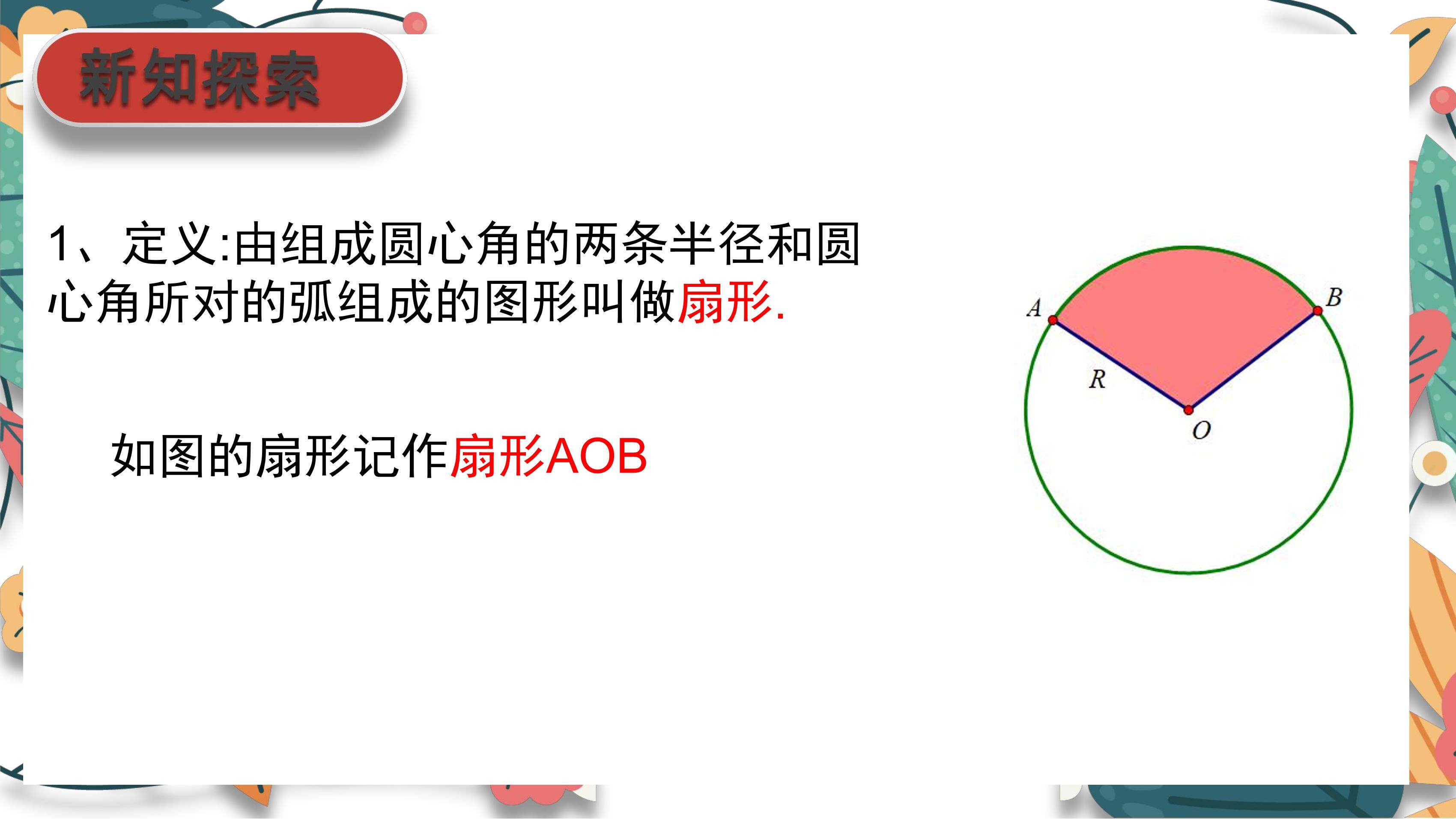 新知探索

1、定义:由组成圆心角的两条半径和圆心角所对的弧组成的图形叫做扇形.

如图的扇形记作扇形AOB

A
B
R
O